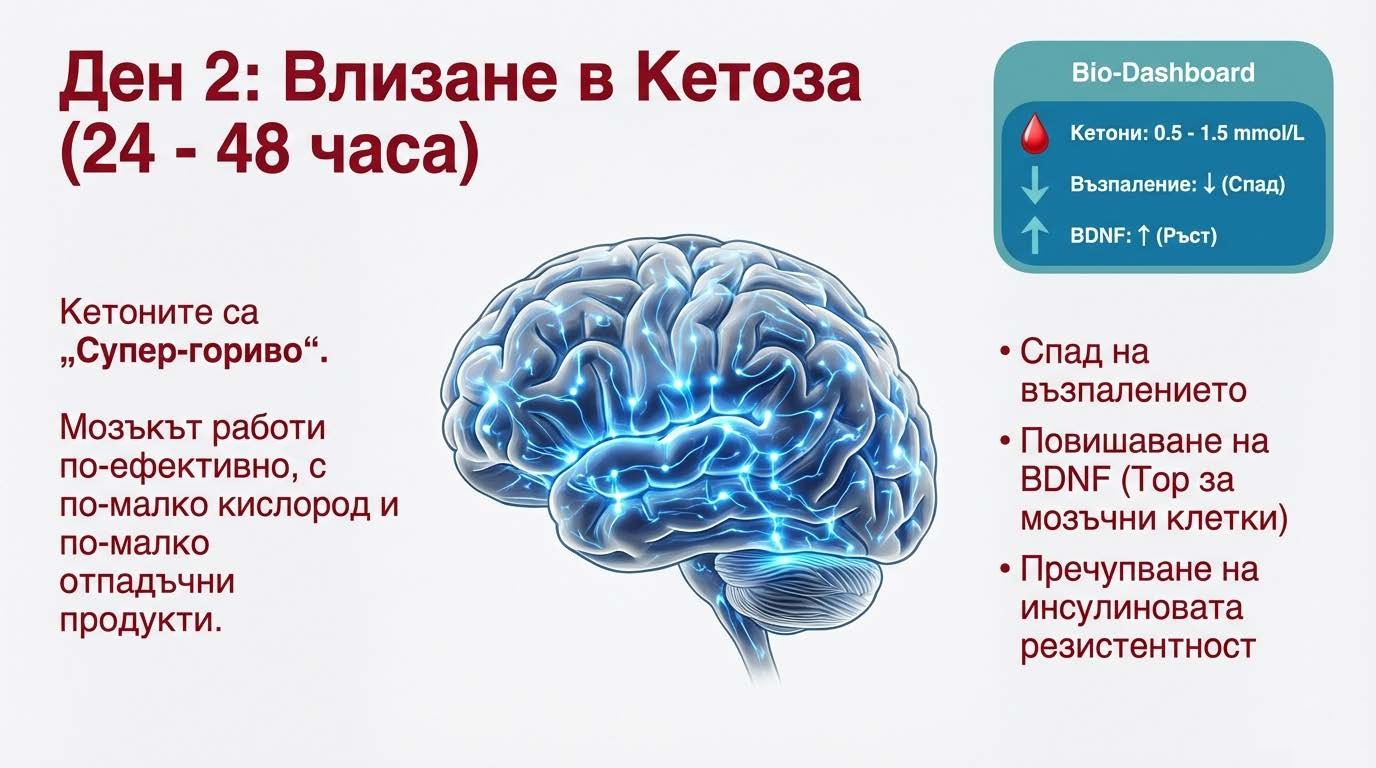 Ден 2: Влизане в Кетоза (24 - 48 часа)

Bio-Dashboard

Кетони: 0.5 - 1.5 mmol/L

Възпаление: ↓ (Спад)

BDNF: ↑ (Ръст)

Кетоните са „Супер-гориво“.

Мозъкът работи по-ефективно, с по-малко кислород и по-малко отпадъчни продукти.

• Спад на възпалението
• Повишаване на BDNF (Тор за мозъчни клетки)
• Пречупване на инсулиновата резистентност